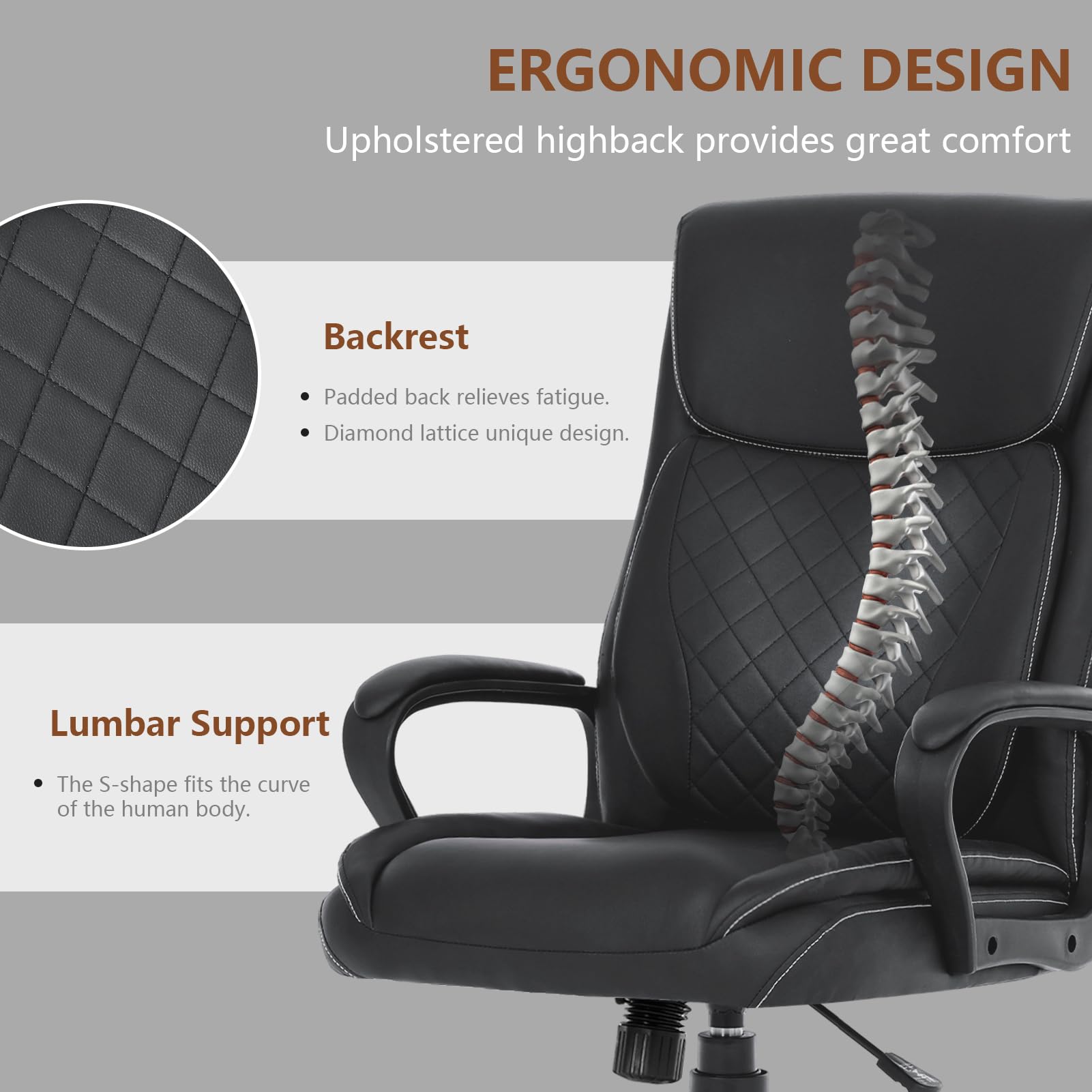 ERGONOMIC DESIGN

Upholstered highback provides great comfort

Backrest

• Padded back relieves fatigue.
• Diamond lattice unique design.

Lumbar Support

• The S-shape fits the curve of the human body.